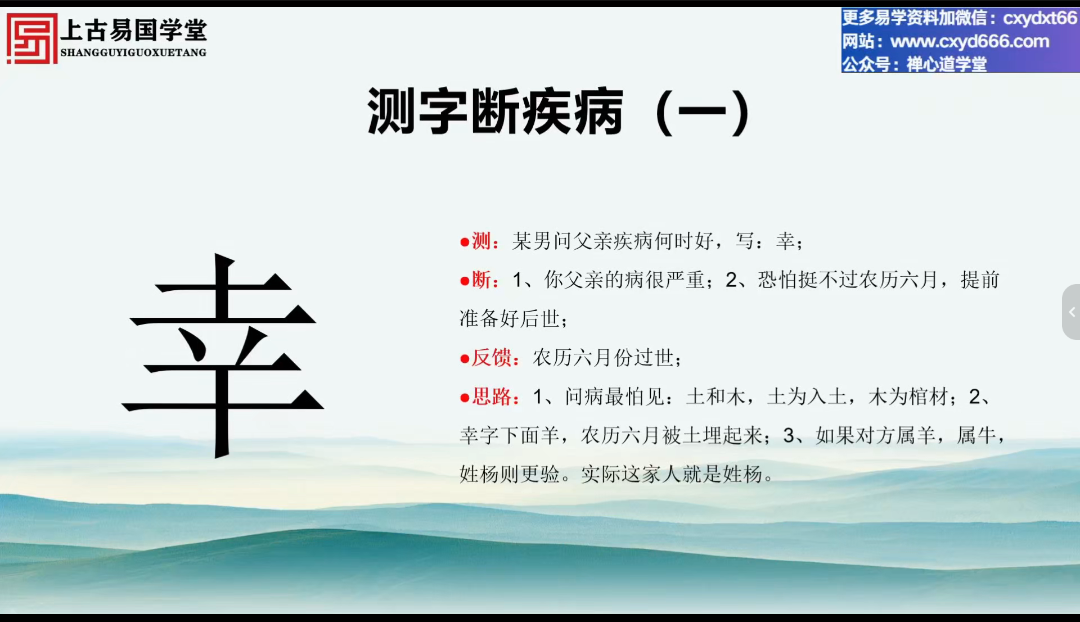 上古易国学堂
SHANGGUYIGUOXUETANG

更多易学资料加微信：cxydxt66
网站：www.cxyd666.com
公众号：禅心道学堂

测字断疾病（一）

幸

●测：某男问父亲疾病何时好，写：幸；

●断：1、你父亲的病很严重；2、恐怕挺不过农历六月，提前准备好后世；

●反馈：农历六月份过世；

●思路：1、问病最怕见：土和木，土为入土，木为棺材；2、幸字下面羊，农历六月被土埋起来；3、如果对方属羊，属牛，姓杨则更验。实际这家人就是姓杨。